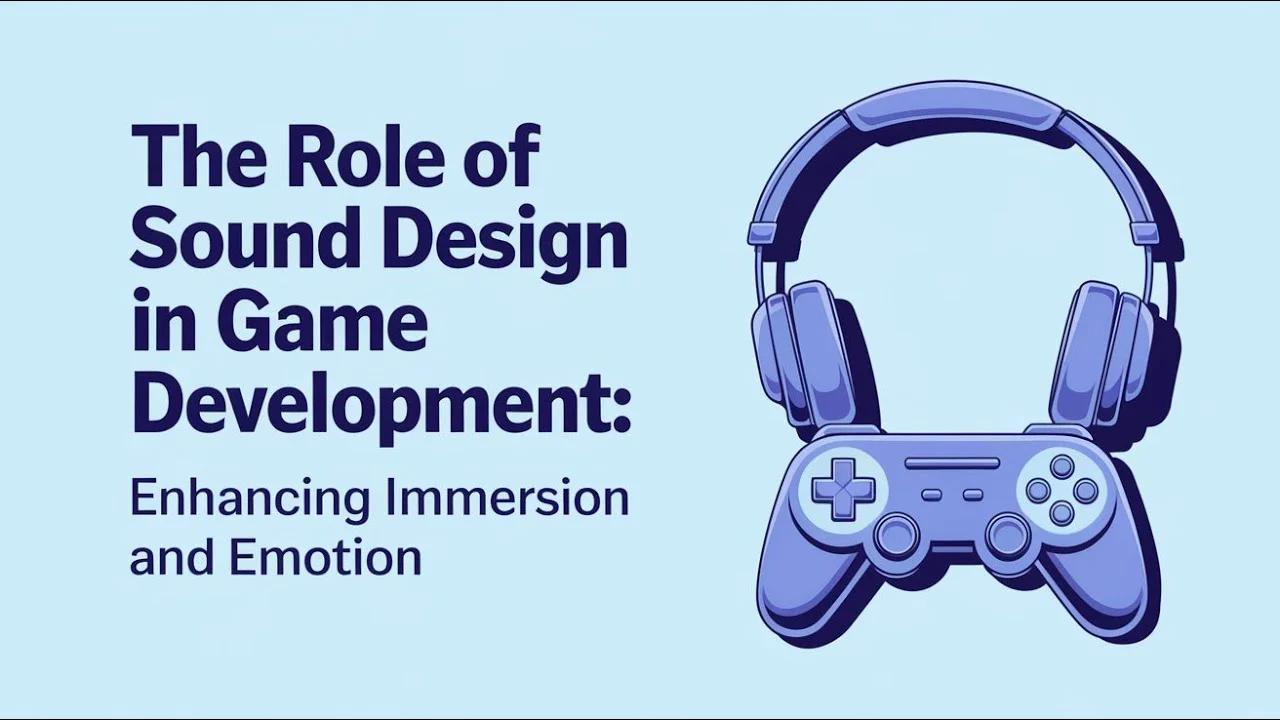 The Role of Sound Design in Game Development:

Enhancing Immersion and Emotion